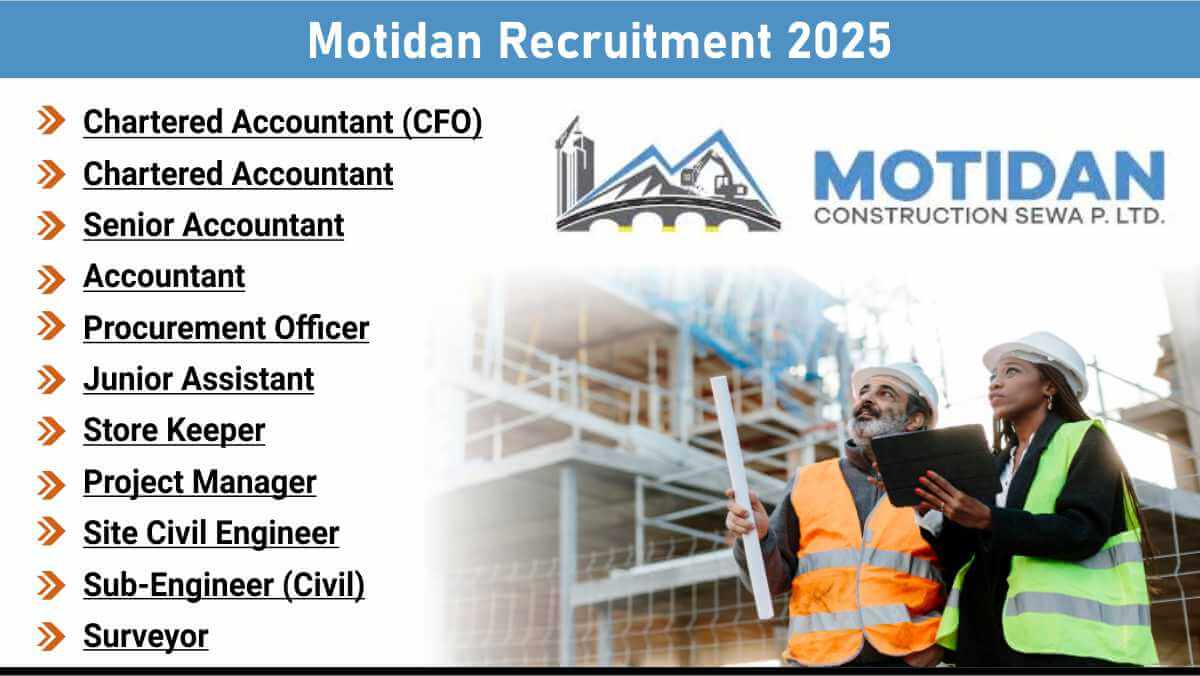 Motidan Recruitment 2025

Chartered Accountant (CFO)
Chartered Accountant
Senior Accountant
Accountant
Procurement Officer
Junior Assistant
Store Keeper
Project Manager
Site Civil Engineer
Sub-Engineer (Civil)
Surveyor

MOTIDAN
CONSTRUCTION SEWA P. LTD.